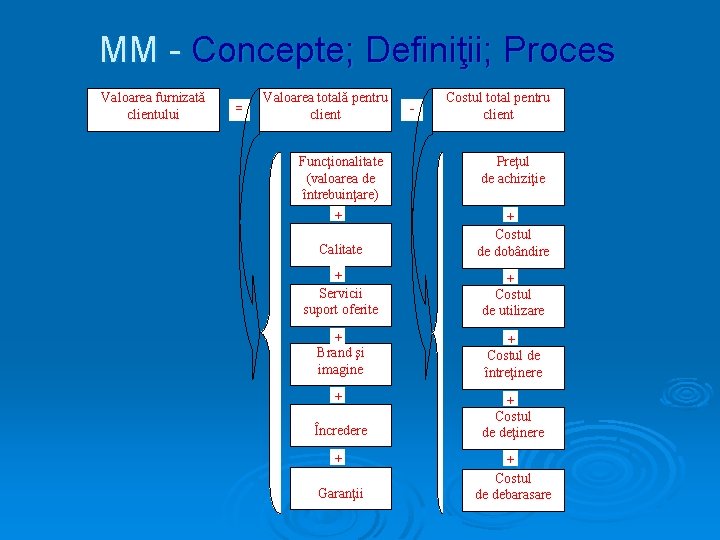 MM - Concepte; Definiţii; Proces

Valoarea furnizată clientului

=

Valoarea totală pentru client

-

Costul total pentru client

Funcţionalitate (valoarea de întrebuinţare)

+

Calitate

+

Servicii suport oferite

+

Brand şi imagine

+

Încredere

+

Garanţii

Preţul de achiziţie

+

Costul de dobândire

+

Costul de utilizare

+

Costul de întreţinere

+

Costul de deţinere

+

Costul de debarasare